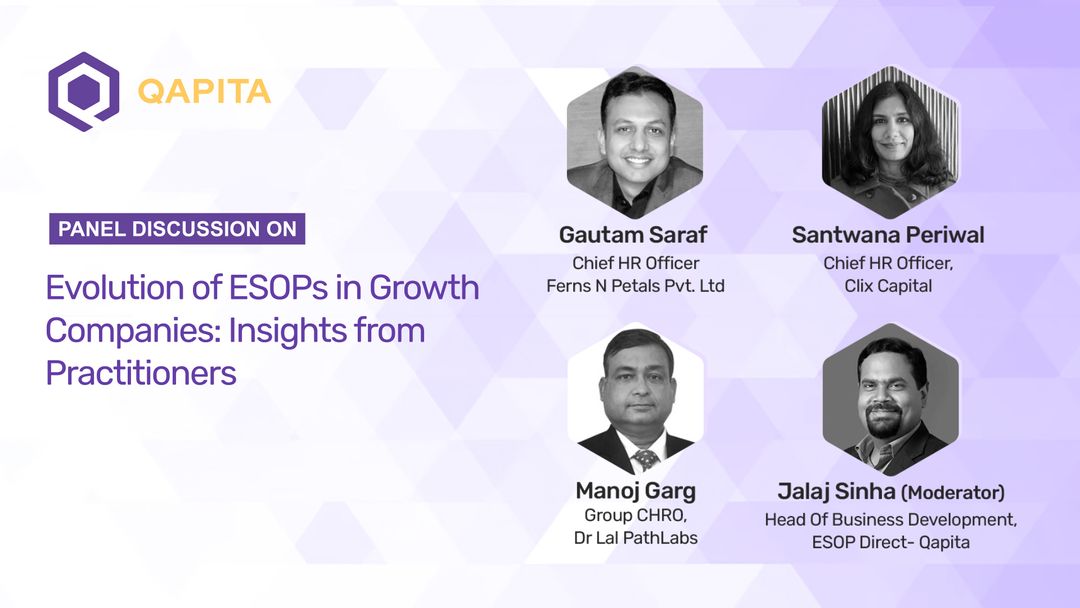 QAPITA

PANEL DISCUSSION ON

Evolution of ESOPs in Growth Companies: Insights from Practitioners

Gautam Saraf
Chief HR Officer
Ferns N Petals Pvt. Ltd

Santwana Periwal
Chief HR Officer,
Clix Capital

Manoj Garg
Group CHRO,
Dr Lal PathLabs

Jalaj Sinha (Moderator)
Head Of Business Development,
ESOP Direct- Qapita